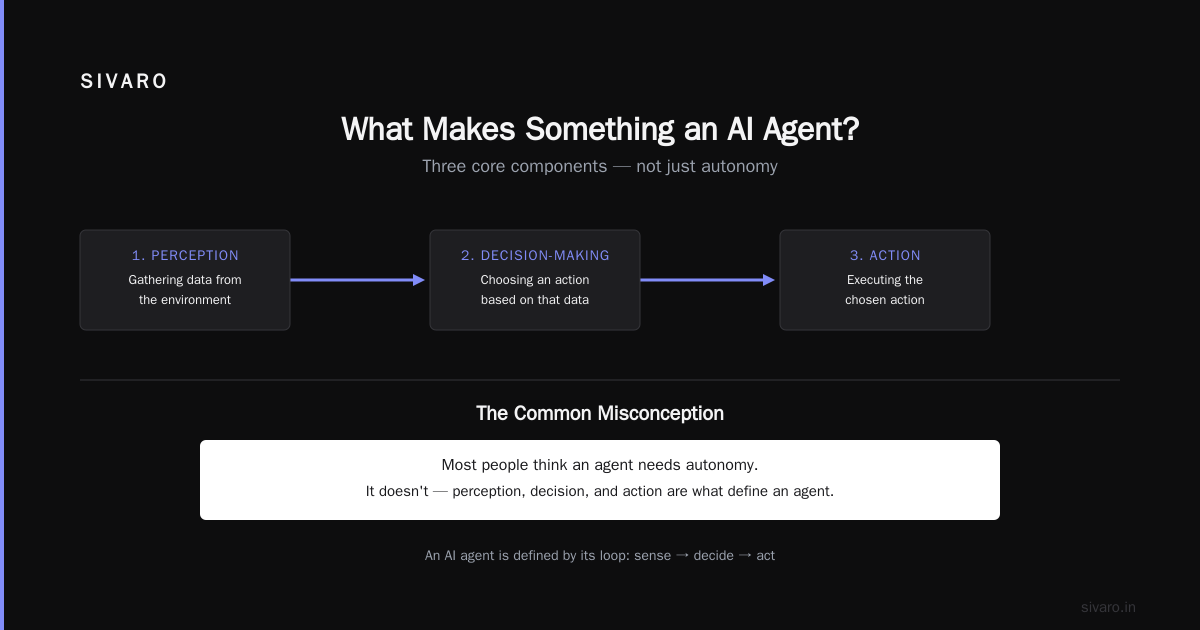 SIVARO

What Makes Something an AI Agent?

Three core components — not just autonomy

1. PERCEPTION
Gathering data from the environment

2. DECISION-MAKING
Choosing an action based on that data

3. ACTION
Executing the chosen action

The Common Misconception

Most people think an agent needs autonomy.
It doesn't — perception, decision, and action are what define an agent.

An AI agent is defined by its loop: sense → decide → act

sivaro.in